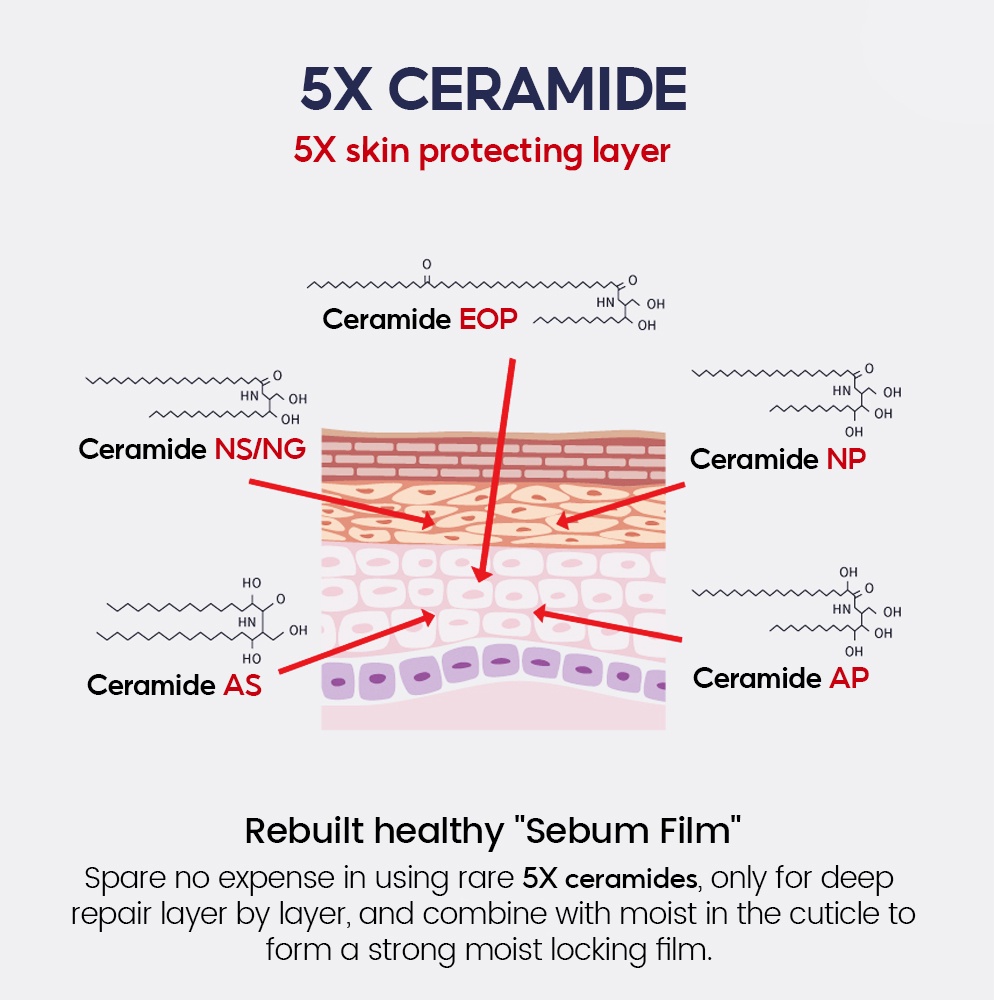 5X CERAMIDE
5X skin protecting layer

O
O
HN
OH
OH
Ceramide EOP

O
HN
OH
OH
Ceramide NS/NG

O
HN
OH
OH
OH
Ceramide NP

HO
O
HN
OH
HO
Ceramide AS

OH
O
HN
OH
OH
OH
Ceramide AP

Rebuilt healthy "Sebum Film"

Spare no expense in using rare 5X ceramides, only for deep repair layer by layer, and combine with moist in the cuticle to form a strong moist locking film.